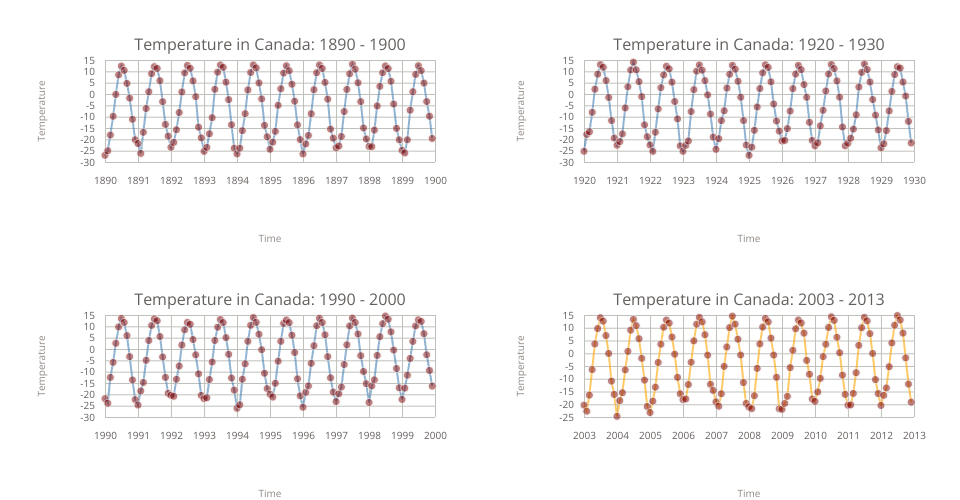 Temperature in Canada: 1890 - 1900

Temperature

15
10
5
0
-5
-10
-15
-20
-25
-30

1890 1891 1892 1893 1894 1895 1896 1897 1898 1899 1900

Time

Temperature in Canada: 1920 - 1930

Temperature

15
10
5
0
-5
-10
-15
-20
-25
-30

1920 1921 1922 1923 1924 1925 1926 1927 1928 1929 1930

Time

Temperature in Canada: 1990 - 2000

Temperature

15
10
5
0
-5
-10
-15
-20
-25
-30

1990 1991 1992 1993 1994 1995 1996 1997 1998 1999 2000

Time

Temperature in Canada: 2003 - 2013

Temperature

15
10
5
0
-5
-10
-15
-20
-25

2003 2004 2005 2006 2007 2008 2009 2010 2011 2012 2013

Time